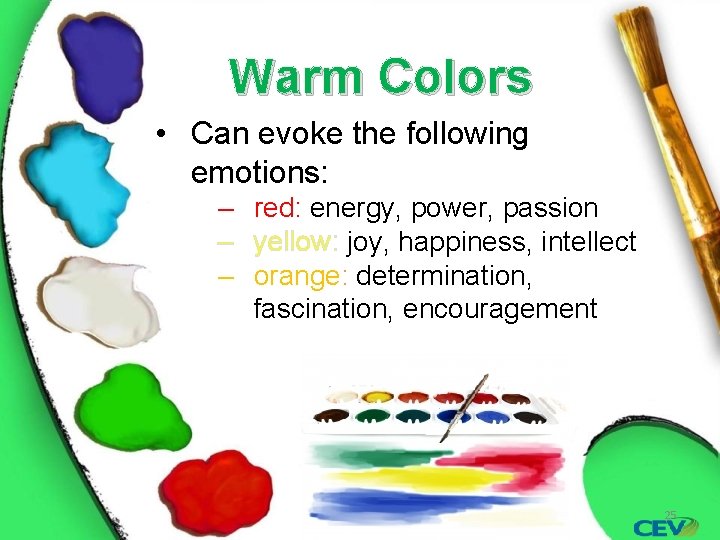 Warm Colors

• Can evoke the following emotions:
– red: energy, power, passion
– yellow: joy, happiness, intellect
– orange: determination, fascination, encouragement

25

CEV